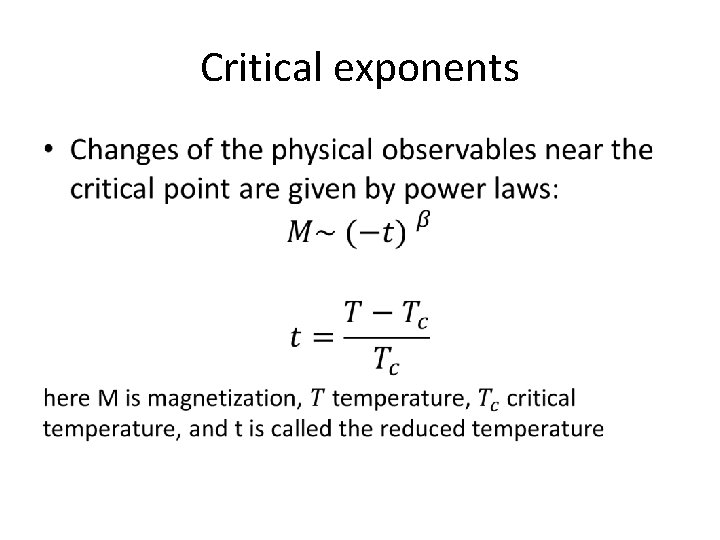 Critical exponents

• Changes of the physical observables near the critical point are given by power laws:

$M \sim (-t)^{\beta}$

$t = \frac{T - T_c}{T_c}$

here M is magnetization, $T$ temperature, $T_c$ critical temperature, and t is called the reduced temperature